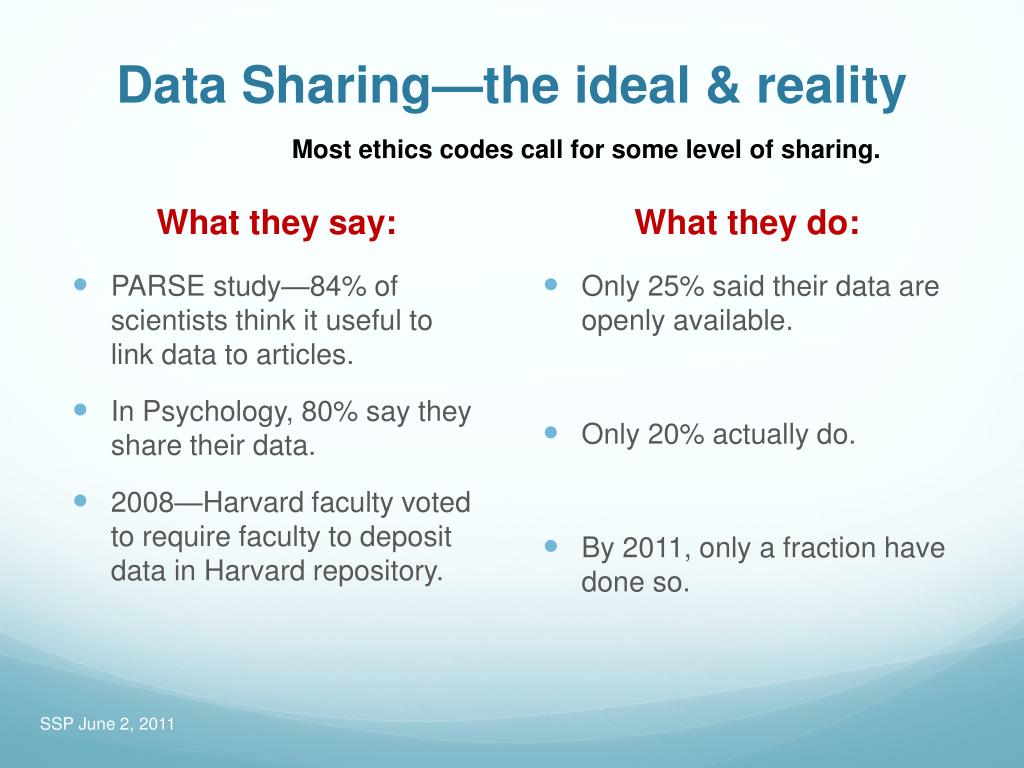 Data Sharing—the ideal & reality

Most ethics codes call for some level of sharing.

What they say:

- PARSE study—84% of scientists think it useful to link data to articles.
- In Psychology, 80% say they share their data.
- 2008—Harvard faculty voted to require faculty to deposit data in Harvard repository.

What they do:

- Only 25% said their data are openly available.
- Only 20% actually do.
- By 2011, only a fraction have done so.

SSP June 2, 2011